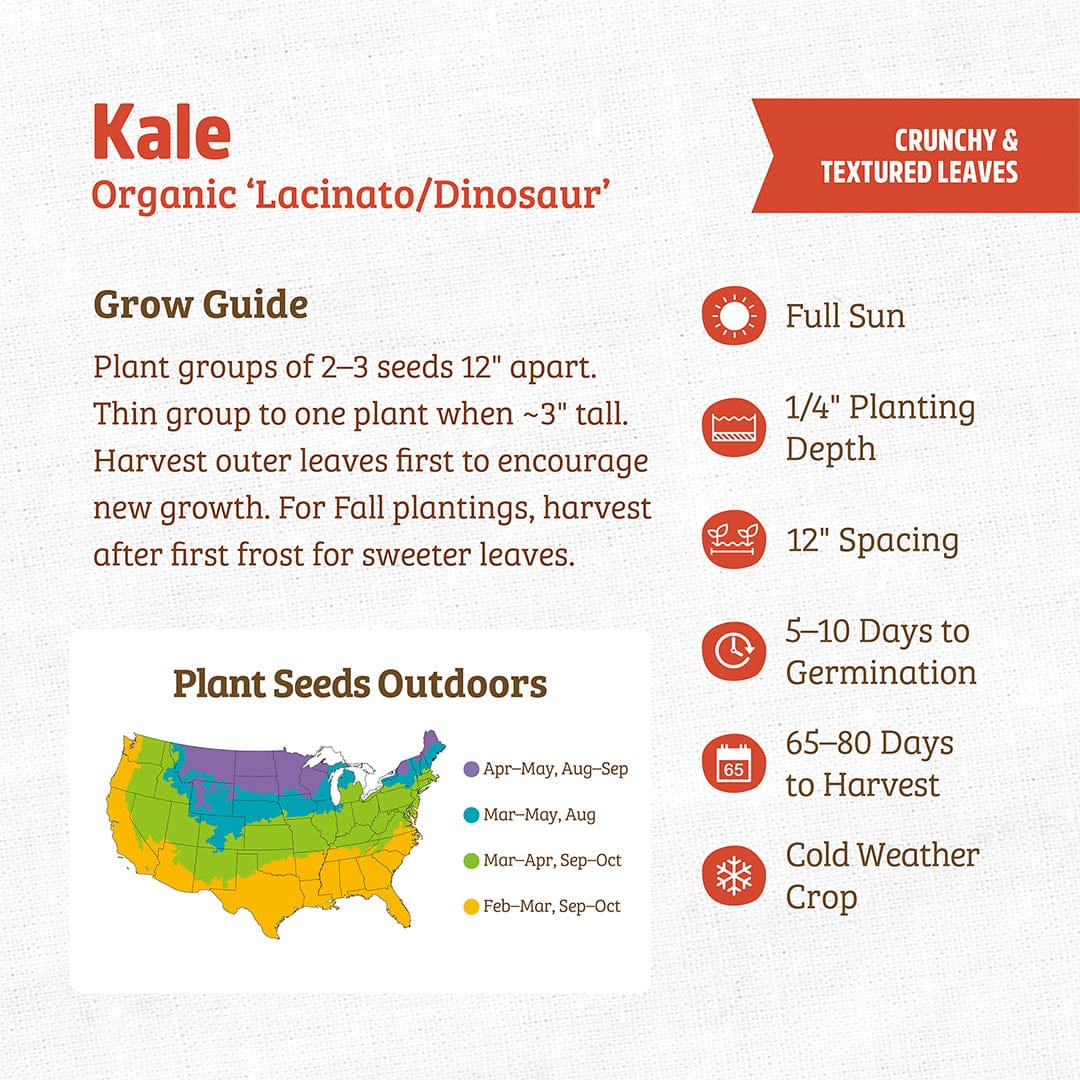 Kale
Organic 'Lacinato/Dinosaur'

CRUNCHY & TEXTURED LEAVES

Grow Guide

Plant groups of 2–3 seeds 12" apart. Thin group to one plant when ~3" tall. Harvest outer leaves first to encourage new growth. For Fall plantings, harvest after first frost for sweeter leaves.

Plant Seeds Outdoors

Apr–May, Aug–Sep
Mar–May, Aug
Mar–Apr, Sep–Oct
Feb–Mar, Sep–Oct

Full Sun

1/4" Planting Depth

12" Spacing

5–10 Days to Germination

65

65–80 Days to Harvest

Cold Weather Crop